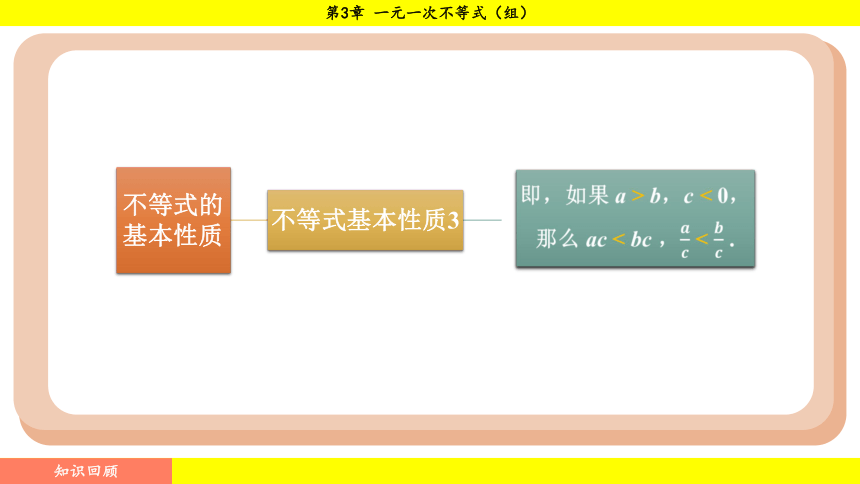 第3章 一元一次不等式（组）

不等式的基本性质

不等式基本性质3

即，如果 $a>b$，$c<0$，那么 $ac<bc$，$\frac{a}{c}<\frac{b}{c}$.

知识回顾